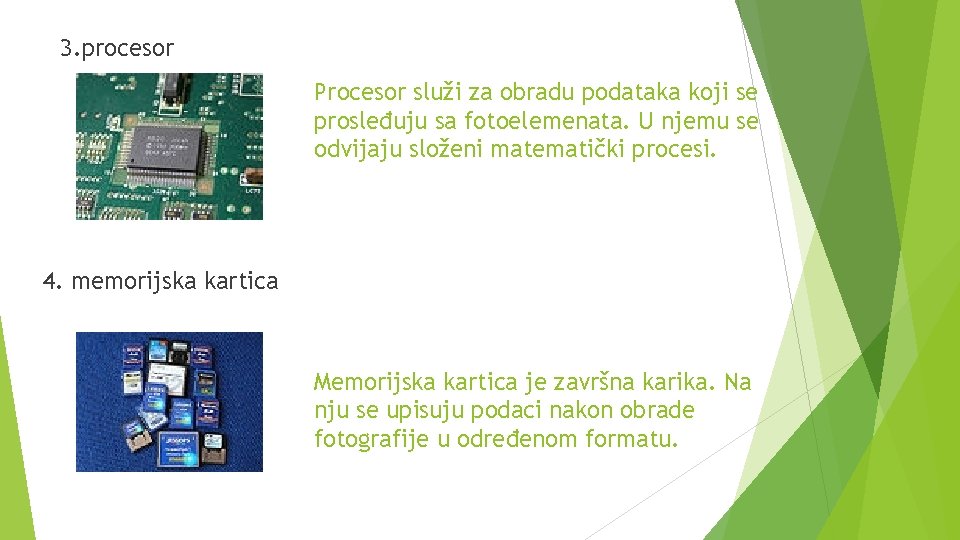 3.procesor

Procesor služi za obradu podataka koji se prosleđuju sa fotoelemenata. U njemu se odvijaju složeni matematički procesi.

4. memorijska kartica

Memorijska kartica je završna karika. Na nju se upisuju podaci nakon obrade fotografije u određenom formatu.